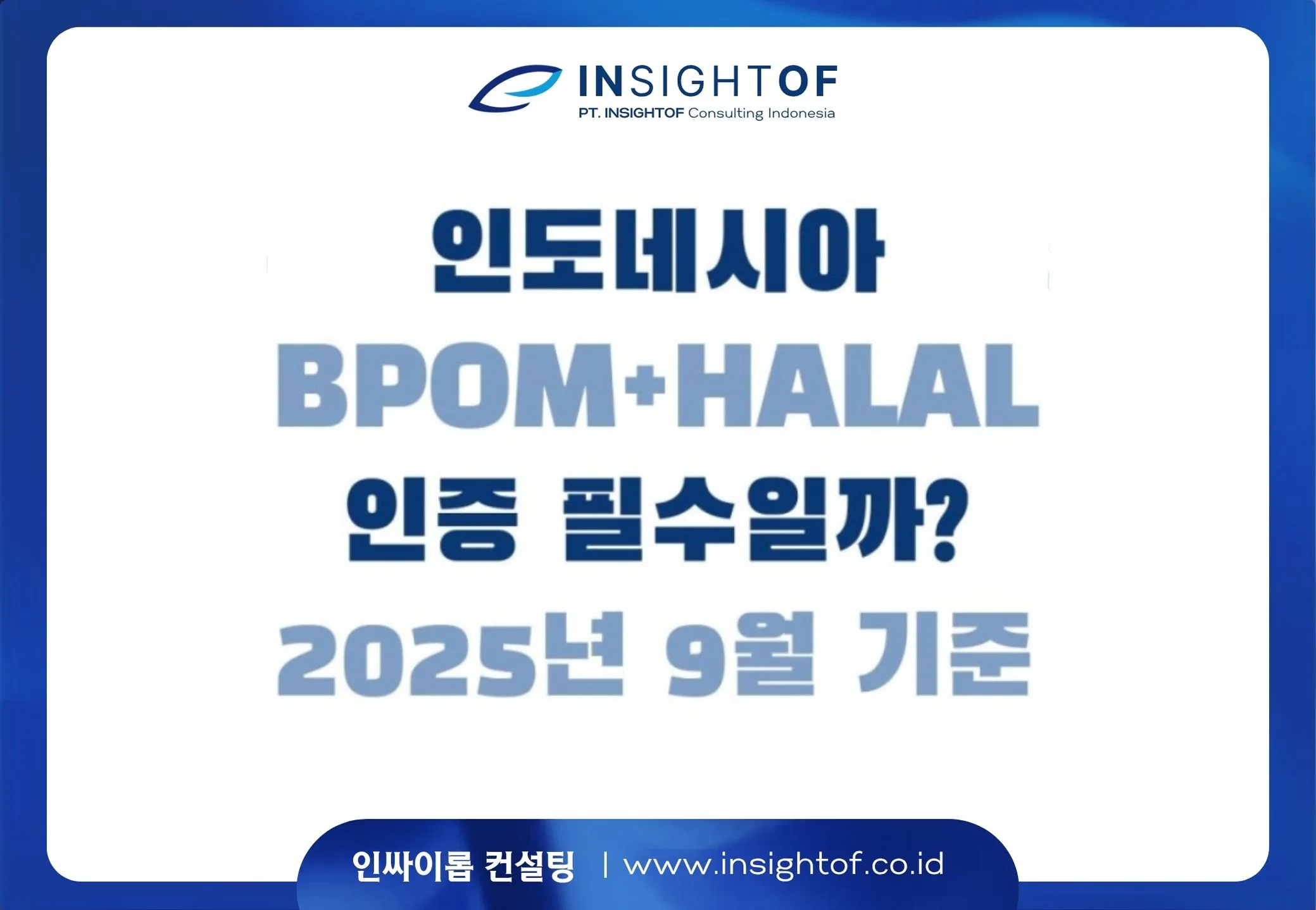 INSIGHTOF
PT. INSIGHTOF Consulting Indonesia

인도네시아
BPOM+HALAL
인증 필수일까?
2025년 9월 기준

인싸이롭 컨설팅 | www.insightof.co.id